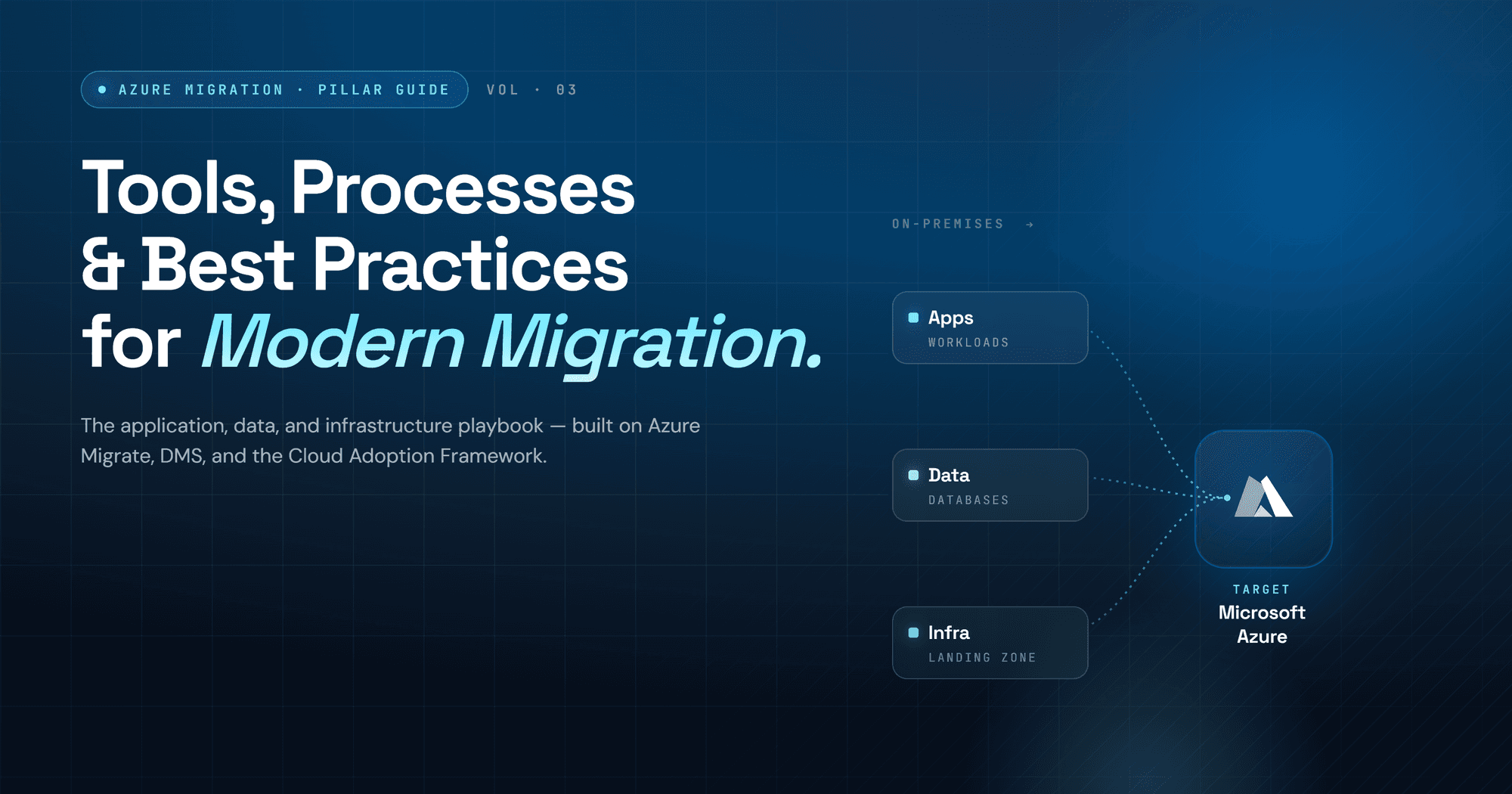 AZURE MIGRATION · PILLAR GUIDE

VOL · 03

Tools, Processes & Best Practices for Modern Migration.

The application, data, and infrastructure playbook — built on Azure Migrate, DMS, and the Cloud Adoption Framework.

ON-PREMISES →

Apps
WORKLOADS

Data
DATABASES

Infra
LANDING ZONE

TARGET
Microsoft Azure